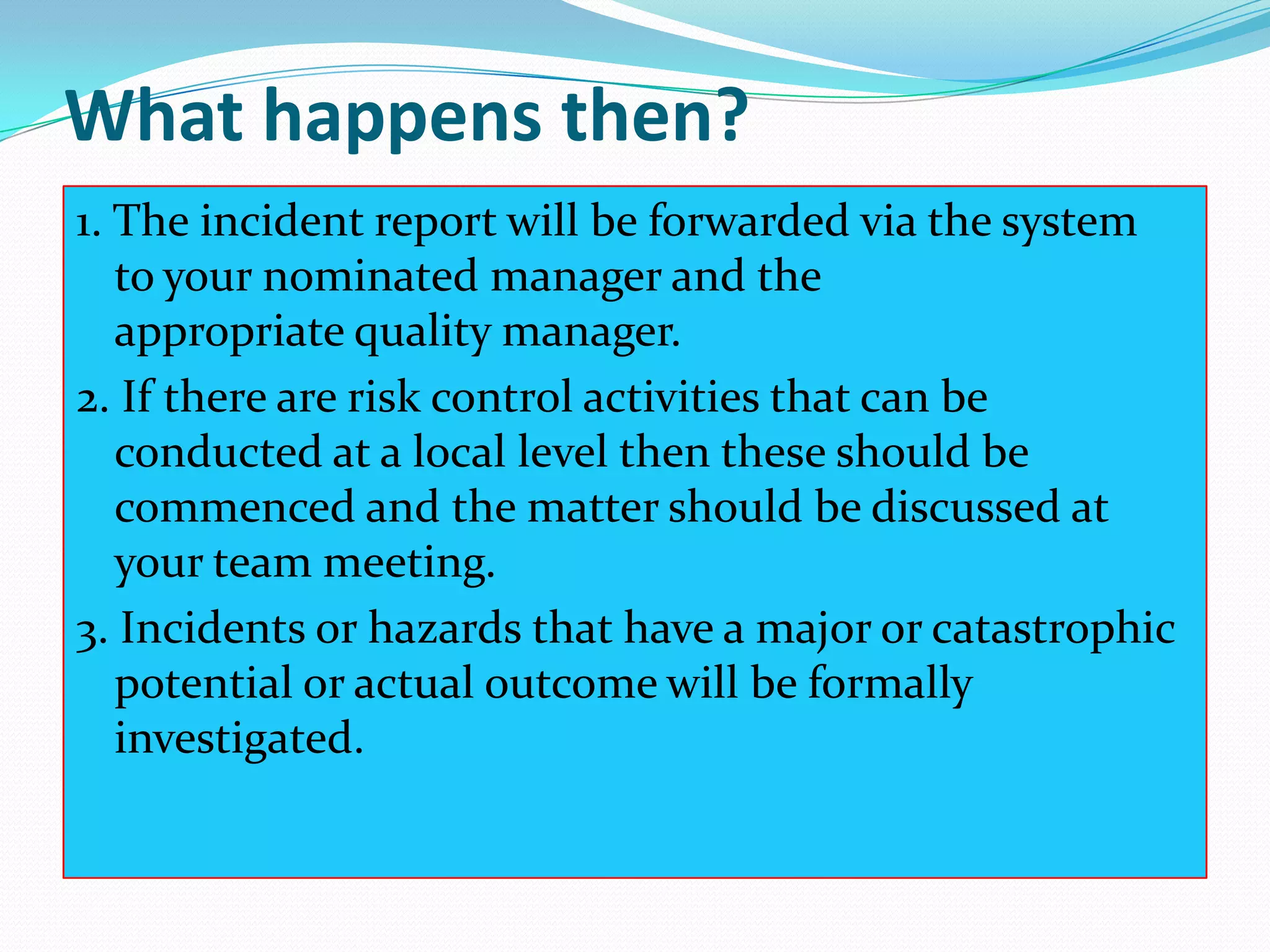 What happens then?

1. The incident report will be forwarded via the system to your nominated manager and the appropriate quality manager.

2. If there are risk control activities that can be conducted at a local level then these should be commenced and the matter should be discussed at your team meeting.

3. Incidents or hazards that have a major or catastrophic potential or actual outcome will be formally investigated.